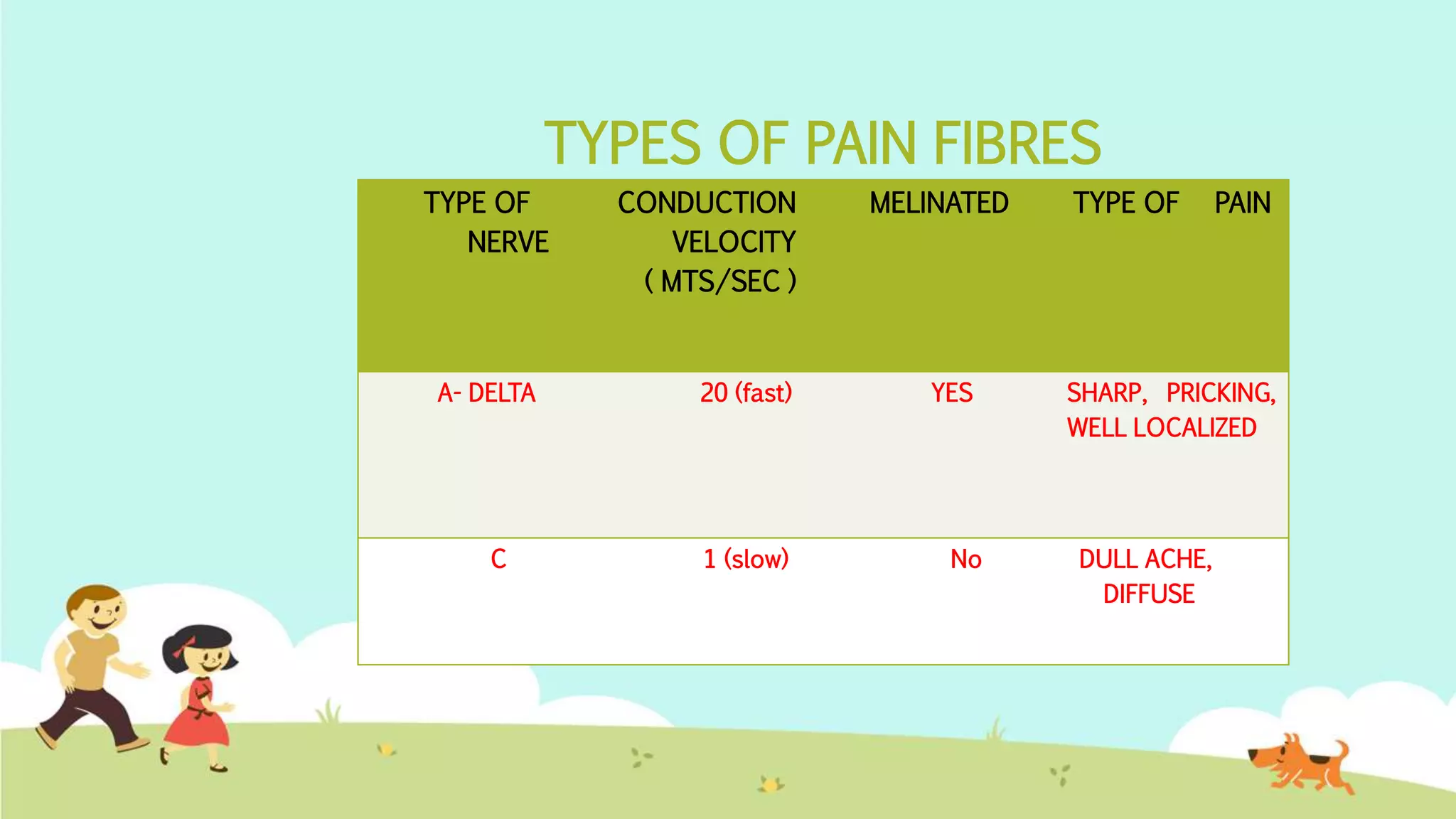 TYPES OF PAIN FIBRES

| TYPE OF NERVE | CONDUCTION VELOCITY ( MTS/SEC ) | MELINATED | TYPE OF PAIN |
|---|---|---|---|
| A- DELTA | 20 (fast) | YES | SHARP, PRICKING, WELL LOCALIZED |
| C | 1 (slow) | No | DULL ACHE, DIFFUSE |